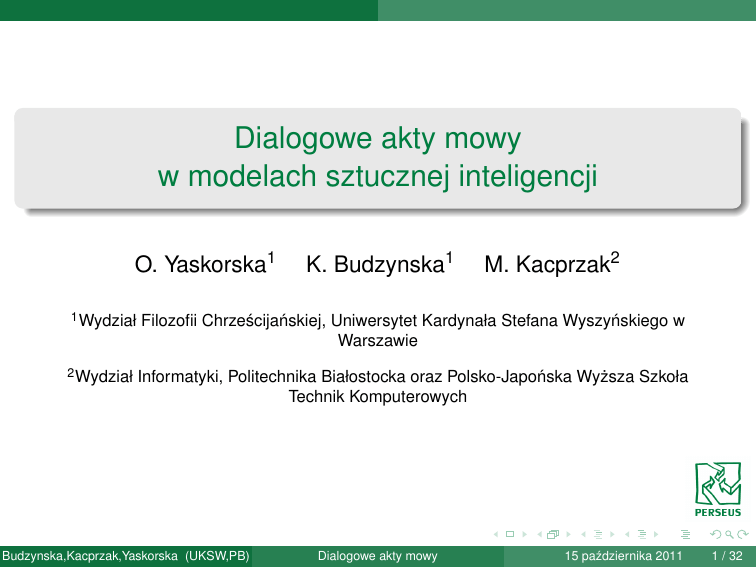 Dialogowe akty mowy
w modelach sztucznej inteligencji

O. Yaskorska$^1$ K. Budzynska$^1$ M. Kacprzak$^2$

$^1$Wydział Filozofii Chrześcijańskiej, Uniwersytet Kardynała Stefana Wyszyńskiego w Warszawie

$^2$Wydział Informatyki, Politechnika Białostocka oraz Polsko-Japońska Wyższa Szkoła Technik Komputerowych

PERSEUS

Budzynska,Kacprzak,Yaskorska (UKSW,PB) Dialogowe akty mowy 15 października 2011 1 / 32